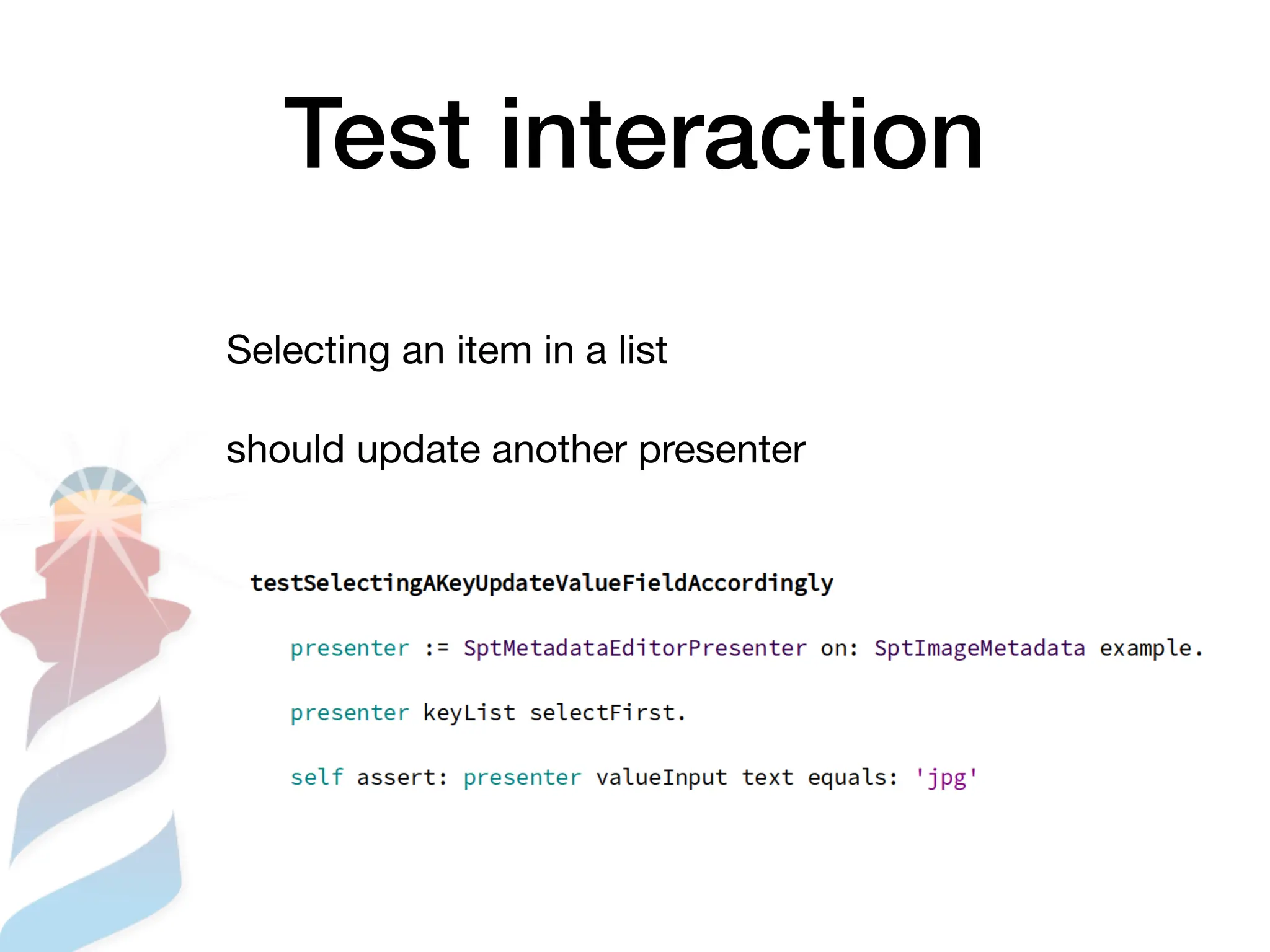 Test interaction

Selecting an item in a list

should update another presenter

testSelectingAKeyUpdateValueFieldAccordingly

presenter := SptMetadataEditorPresenter on: SptImageMetadata example.

presenter keyList selectFirst.

self assert: presenter valueInput text equals: 'jpg'